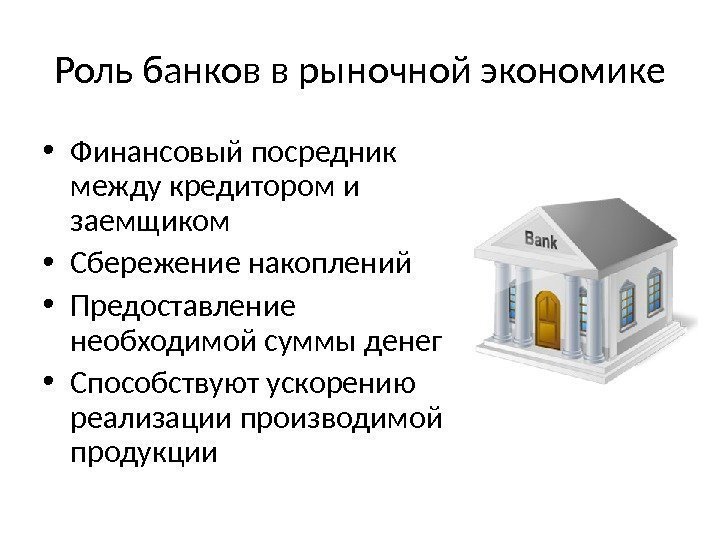 Роль банков в рыночной экономике

• Финансовый посредник между кредитором и заемщиком
• Сбережение накоплений
• Предоставление необходимой суммы денег
• Способствуют ускорению реализации производимой продукции

Bank